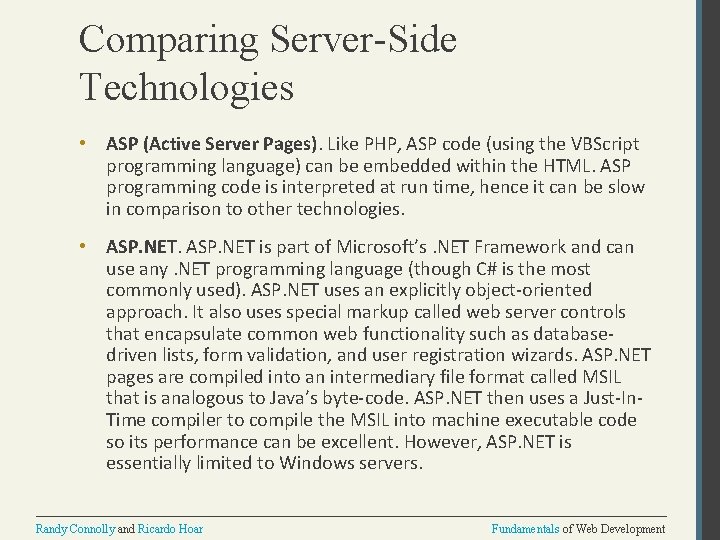 Comparing Server-Side Technologies

• ASP (Active Server Pages). Like PHP, ASP code (using the VBScript programming language) can be embedded within the HTML. ASP programming code is interpreted at run time, hence it can be slow in comparison to other technologies.

• ASP.NET. ASP.NET is part of Microsoft's .NET Framework and can use any .NET programming language (though C# is the most commonly used). ASP.NET uses an explicitly object-oriented approach. It also uses special markup called web server controls that encapsulate common web functionality such as database-driven lists, form validation, and user registration wizards. ASP.NET pages are compiled into an intermediary file format called MSIL that is analogous to Java's byte-code. ASP.NET then uses a Just-In-Time compiler to compile the MSIL into machine executable code so its performance can be excellent. However, ASP.NET is essentially limited to Windows servers.

Randy Connolly and Ricardo Hoar

Fundamentals of Web Development